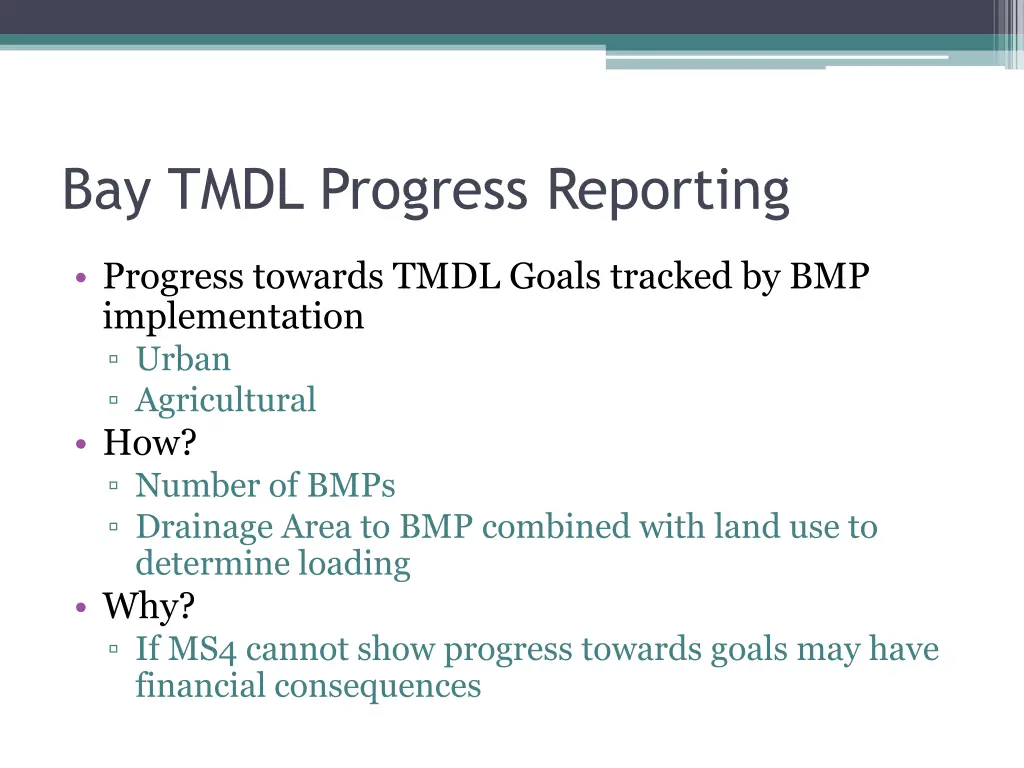 Bay TMDL Progress Reporting

• Progress towards TMDL Goals tracked by BMP implementation
▫ Urban
▫ Agricultural
• How?
▫ Number of BMPs
▫ Drainage Area to BMP combined with land use to determine loading
• Why?
▫ If MS4 cannot show progress towards goals may have financial consequences